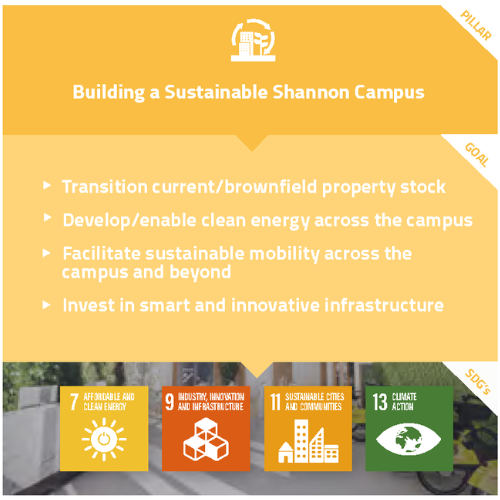 PILLAR

Building a Sustainable Shannon Campus

GOAL

▸ Transition current/brownfield property stock

▸ Develop/enable clean energy across the campus

▸ Facilitate sustainable mobility across the campus and beyond

▸ Invest in smart and innovative infrastructure

SDG's

7 AFFORDABLE AND CLEAN ENERGY

9 INDUSTRY, INNOVATION AND INFRASTRUCTURE

11 SUSTAINABLE CITIES AND COMMUNITIES

13 CLIMATE ACTION